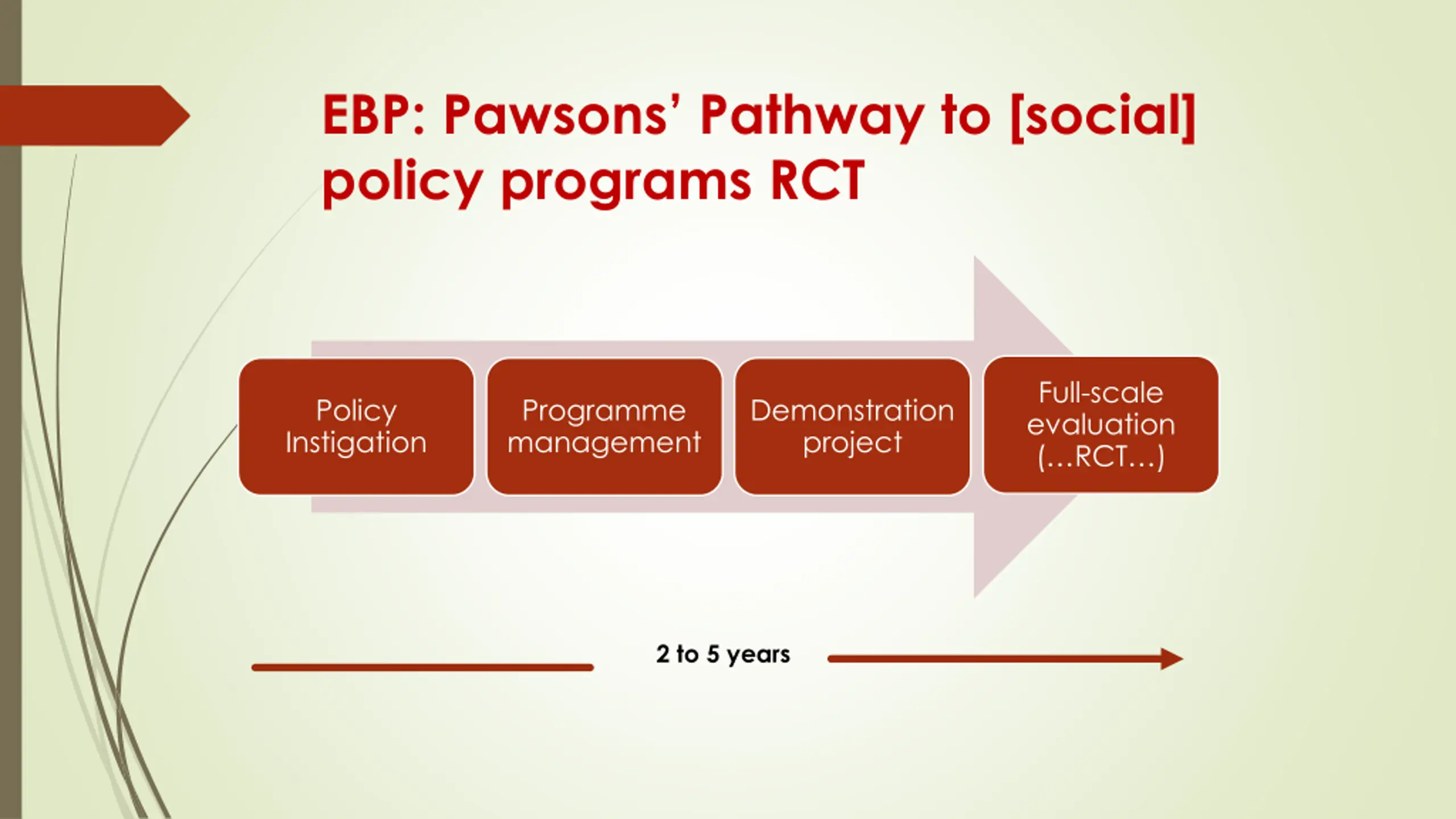 EBP: Pawsons' Pathway to [social] policy programs RCT

Policy Instigation

Programme management

Demonstration project

Full-scale evaluation (…RCT…)

2 to 5 years